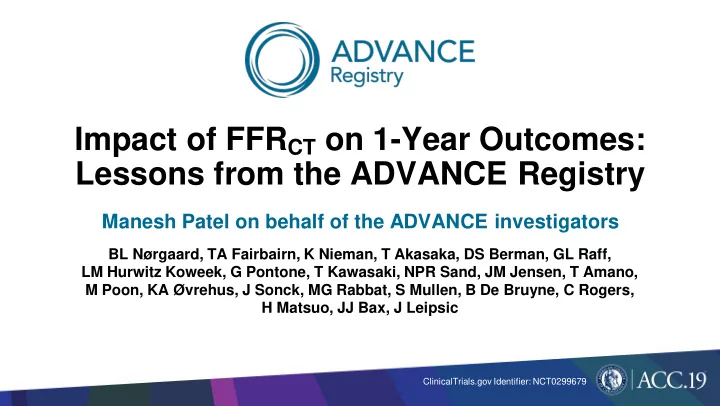 ADVANCE
Registry

Impact of $FFR_{CT}$ on 1-Year Outcomes: Lessons from the ADVANCE Registry

Manesh Patel on behalf of the ADVANCE investigators

BL Nørgaard, TA Fairbairn, K Nieman, T Akasaka, DS Berman, GL Raff, LM Hurwitz Koweek, G Pontone, T Kawasaki, NPR Sand, JM Jensen, T Amano, M Poon, KA Øvrehus, J Sonck, MG Rabbat, S Mullen, B De Bruyne, C Rogers, H Matsuo, JJ Bax, J Leipsic

ClinicalTrials.gov Identifier: NCT0299679

ACC.19